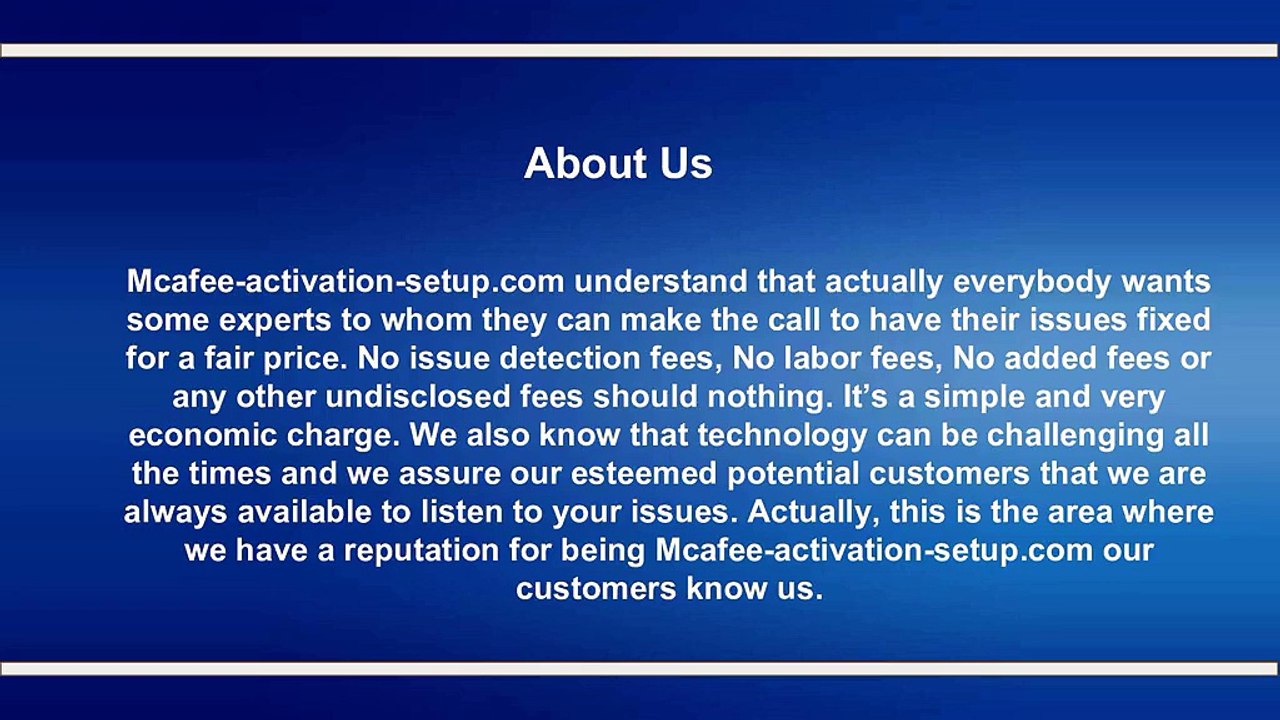 About Us

Mcafee-activation-setup.com understand that actually everybody wants some experts to whom they can make the call to have their issues fixed for a fair price. No issue detection fees, No labor fees, No added fees or any other undisclosed fees should nothing. It’s a simple and very economic charge. We also know that technology can be challenging all the times and we assure our esteemed potential customers that we are always available to listen to your issues. Actually, this is the area where we have a reputation for being Mcafee-activation-setup.com our customers know us.